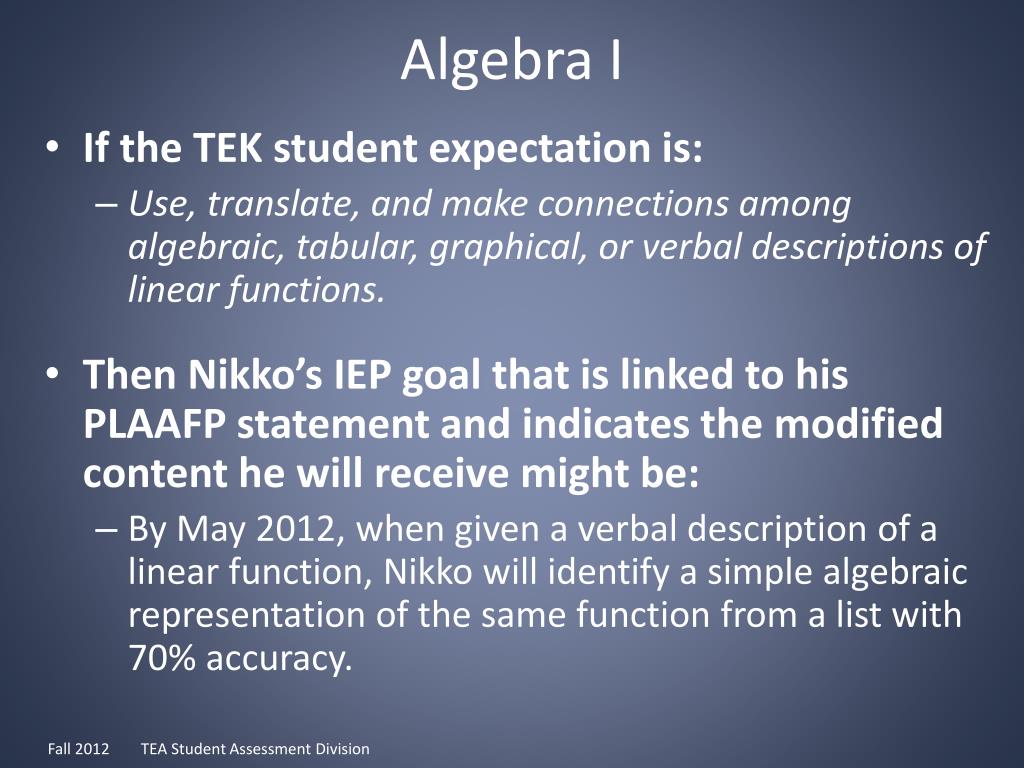 Algebra I

• If the TEK student expectation is:
– Use, translate, and make connections among algebraic, tabular, graphical, or verbal descriptions of linear functions.

• Then Nikko's IEP goal that is linked to his PLAAFP statement and indicates the modified content he will receive might be:
– By May 2012, when given a verbal description of a linear function, Nikko will identify a simple algebraic representation of the same function from a list with 70% accuracy.

Fall 2012 TEA Student Assessment Division